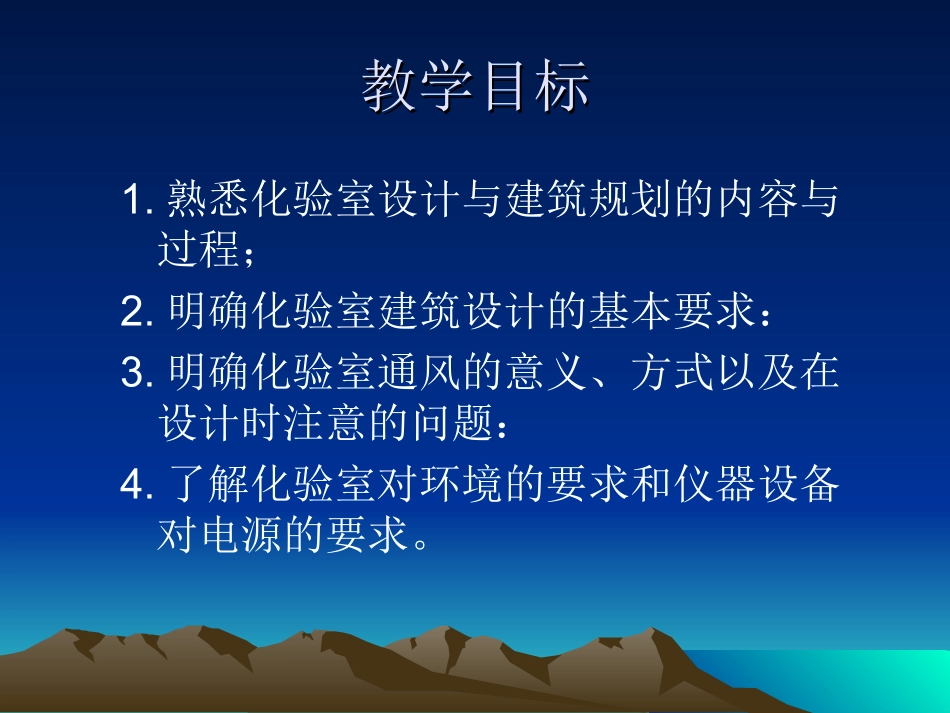 教学目标

1. 熟悉化验室设计与建筑规划的内容与过程；

2. 明确化验室建筑设计的基本要求：

3. 明确化验室通风的意义、方式以及在设计时注意的问题：

4. 了解化验室对环境的要求和仪器设备对电源的要求。